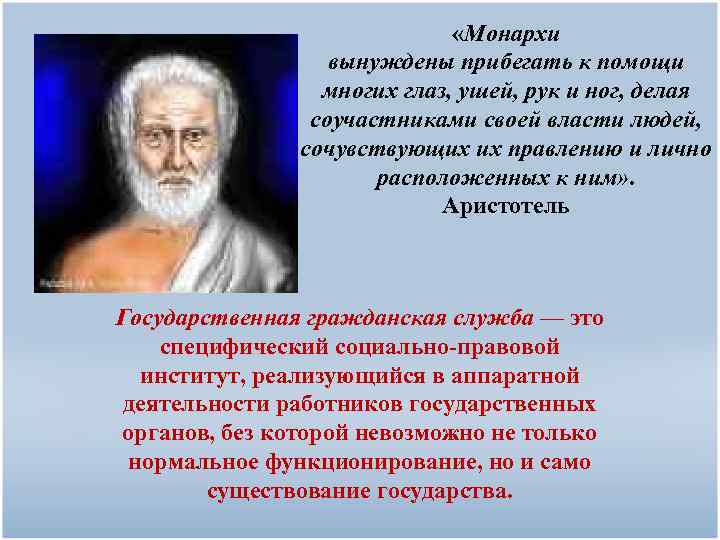 «Монархи вынуждены прибегать к помощи многих глаз, ушей, рук и ног, делая соучастниками своей власти людей, сочувствующих их правлению и лично расположенных к ним».
Аристотель

Государственная гражданская служба — это специфический социально-правовой институт, реализующийся в аппаратной деятельности работников государственных органов, без которой невозможно не только нормальное функционирование, но и само существование государства.